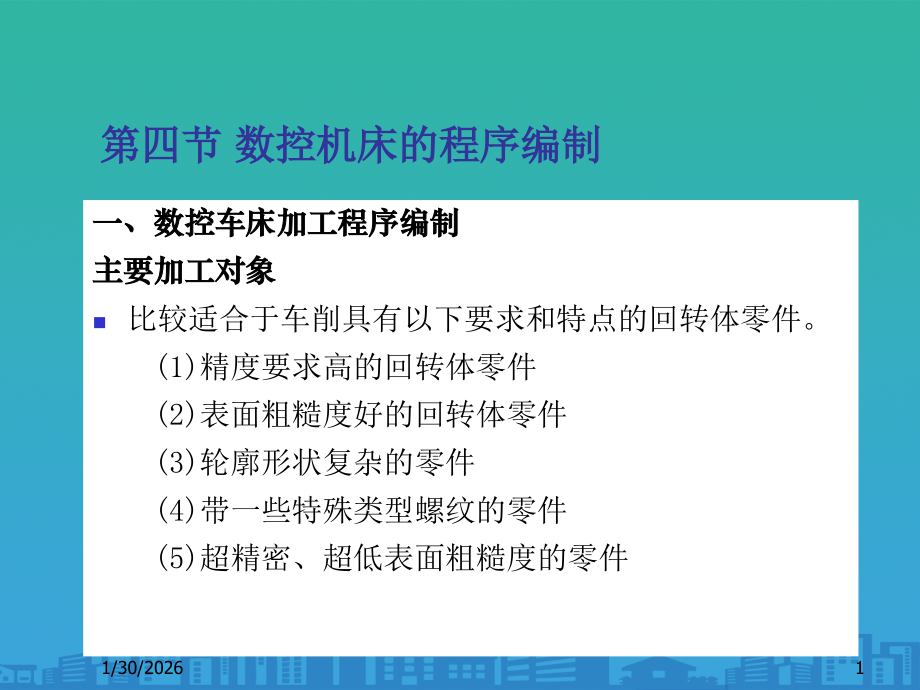 第四节 数控机床的程序编制

一、数控车床加工程序编制

主要加工对象

比较适合于车削具有以下要求和特点的回转体零件。

(1)精度要求高的回转体零件

(2)表面粗糙度好的回转体零件

(3)轮廓形状复杂的零件

(4)带一些特殊类型螺纹的零件

(5)超精密、超低表面粗糙度的零件

1/30/2026

1